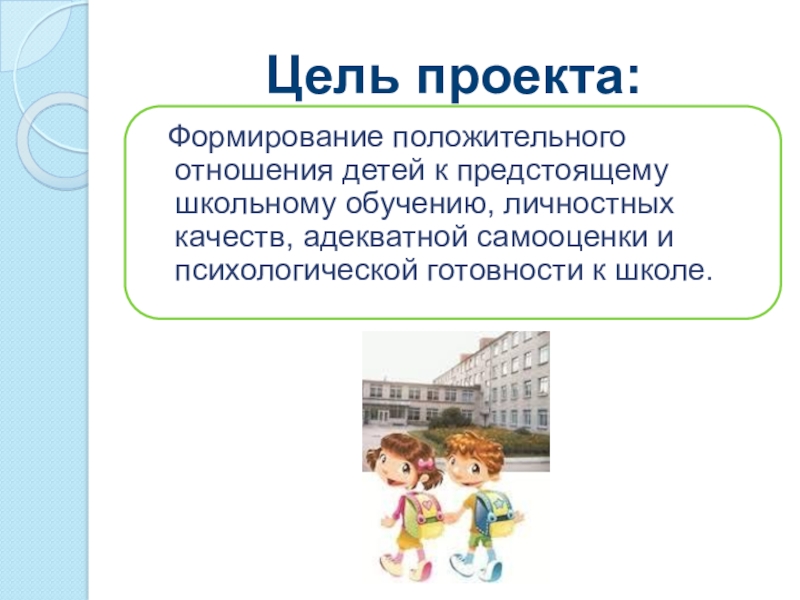 Цель проекта:

Формирование положительного отношения детей к предстоящему школьному обучению, личностных качеств, адекватной самооценки и психологической готовности к школе.